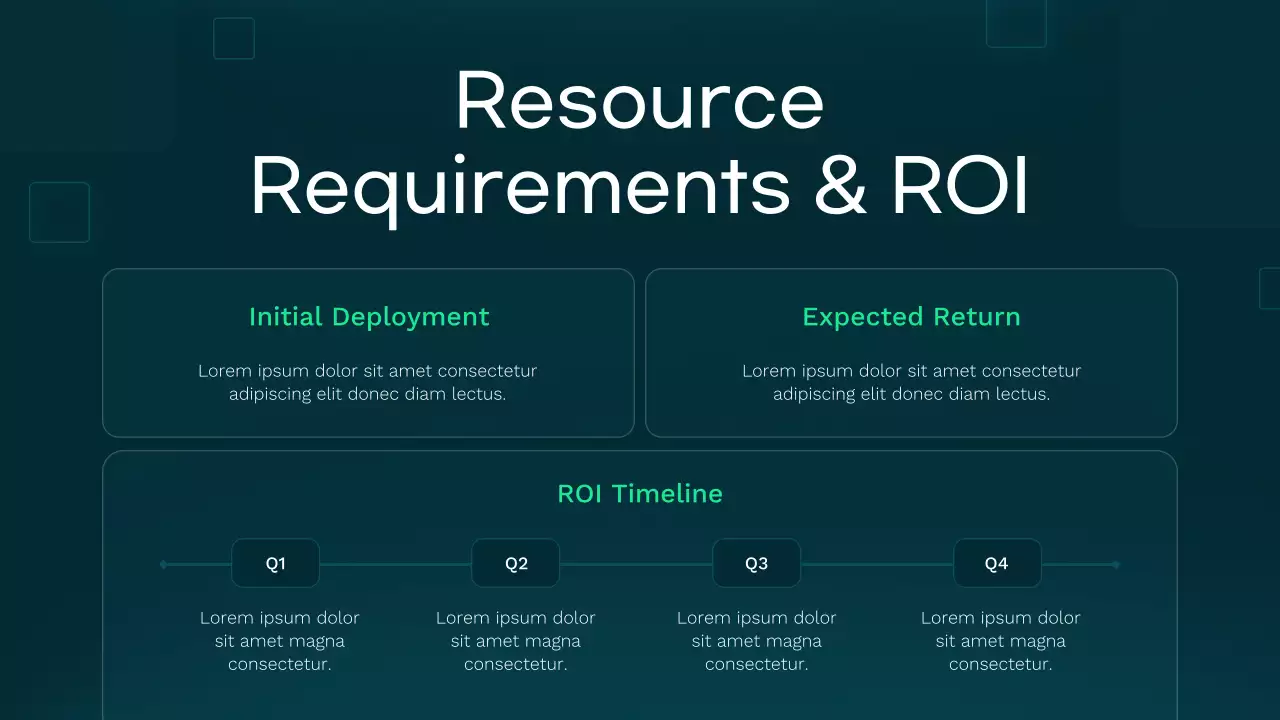 Resource Requirements & ROI

Initial Deployment

Lorem ipsum dolor sit amet consectetur adipiscing elit donec diam lectus.

Expected Return

Lorem ipsum dolor sit amet consectetur adipiscing elit donec diam lectus.

ROI Timeline

Q1

Lorem ipsum dolor sit amet magna consectetur.

Q2

Lorem ipsum dolor sit amet magna consectetur.

Q3

Lorem ipsum dolor sit amet magna consectetur.

Q4

Lorem ipsum dolor sit amet magna consectetur.